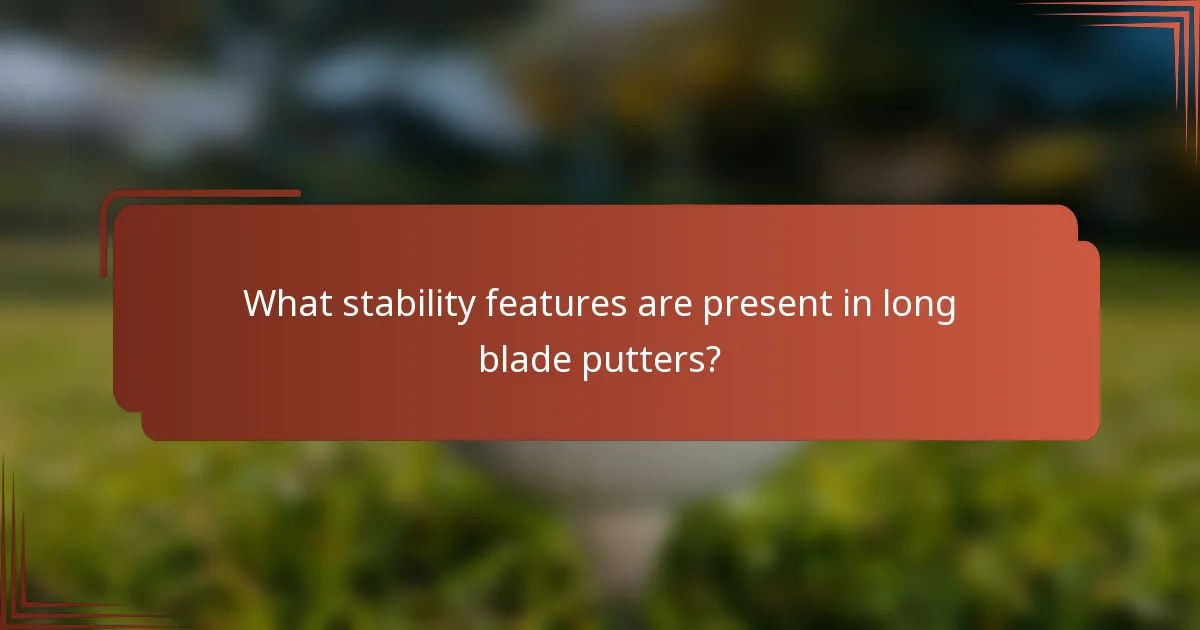 What stability features are present in long blade putters?